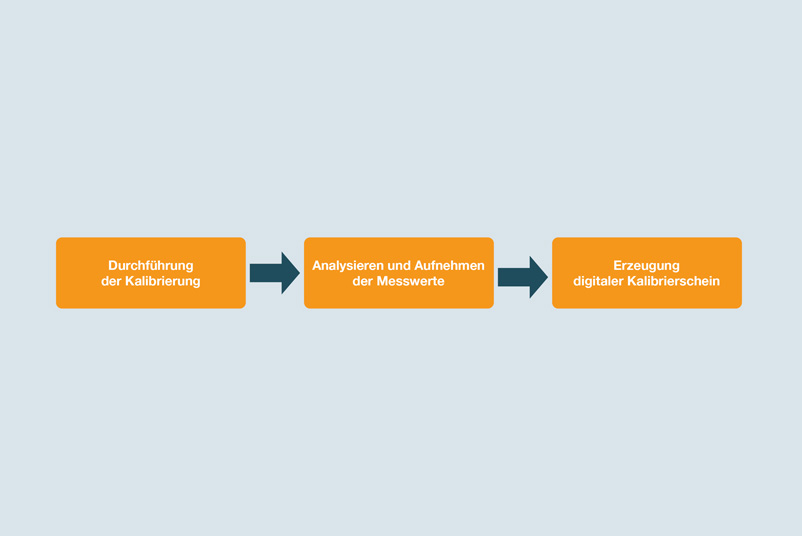 Durchführung der Kalibrierung

Analysieren und Aufnehmen der Messwerte

Erzeugung digitaler Kalibrierschein